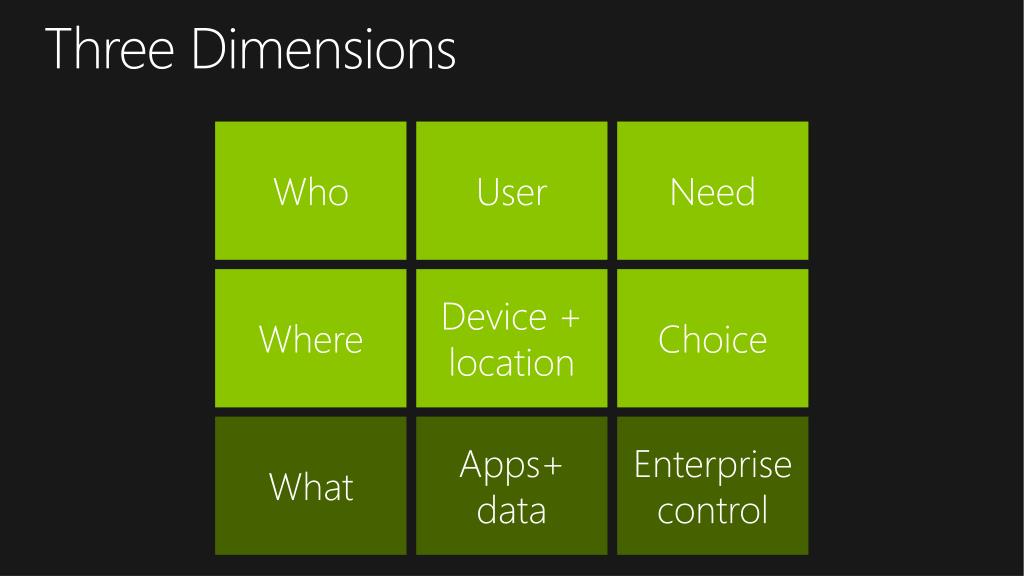 Three Dimensions

| Who | User | Need |
|---|---|---|
| Where | Device + location | Choice |
| What | Apps+ data | Enterprise control |